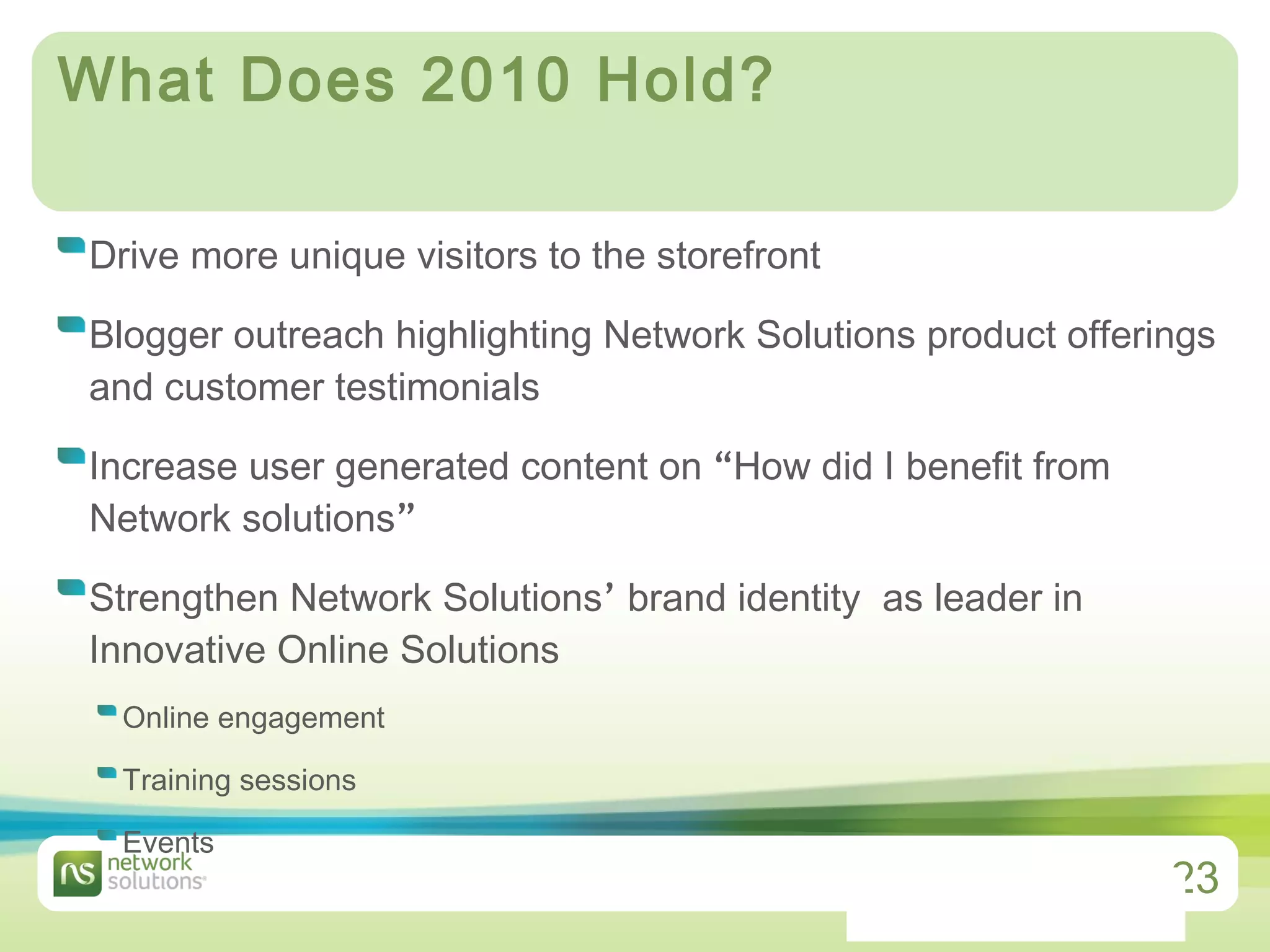 What Does 2010 Hold?

Drive more unique visitors to the storefront

Blogger outreach highlighting Network Solutions product offerings and customer testimonials

Increase user generated content on “How did I benefit from Network solutions”

Strengthen Network Solutions’ brand identity as leader in Innovative Online Solutions

Online engagement

Training sessions

Events

ns network solutions

23